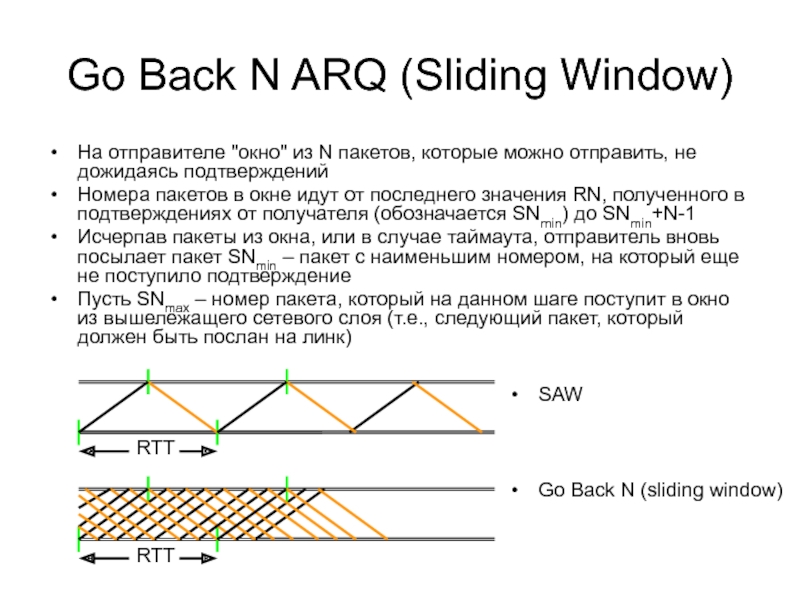 Go Back N ARQ (Sliding Window)

• На отправителе "окно" из N пакетов, которые можно отправить, не дожидаясь подтверждений
• Номера пакетов в окне идут от последнего значения RN, полученного в подтверждениях от получателя (обозначается $SN_{min}$) до $SN_{min}$+N-1
• Исчерпав пакеты из окна, или в случае таймаута, отправитель вновь посылает пакет $SN_{min}$ – пакет с наименьшим номером, на который еще не поступило подтверждение
• Пусть $SN_{max}$ – номер пакета, который на данном шаге поступит в окно из вышележащего сетевого слоя (т.е., следующий пакет, который должен быть послан на линк)

RTT

• SAW

RTT

• Go Back N (sliding window)